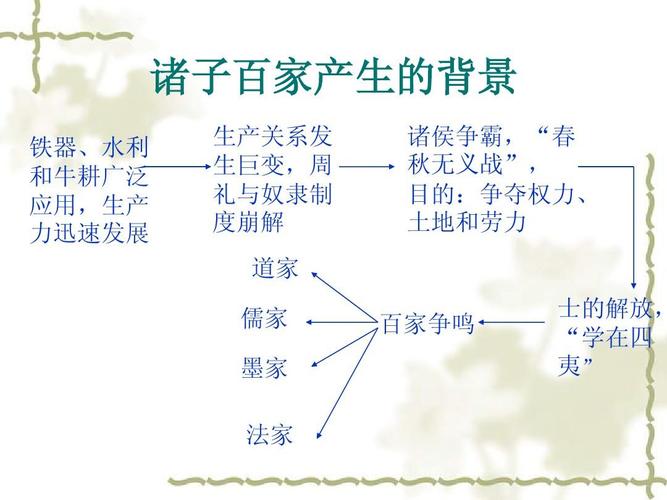 诸子百家产生的背景

铁器、水利和牛耕广泛应用，生产力迅速发展

生产关系发生巨变，周礼与奴隶制度崩解

诸侯争霸，“春秋无义战”，目的：争夺权力、土地和劳力

士的解放，“学在四夷”

百家争鸣

道家

儒家

墨家

法家